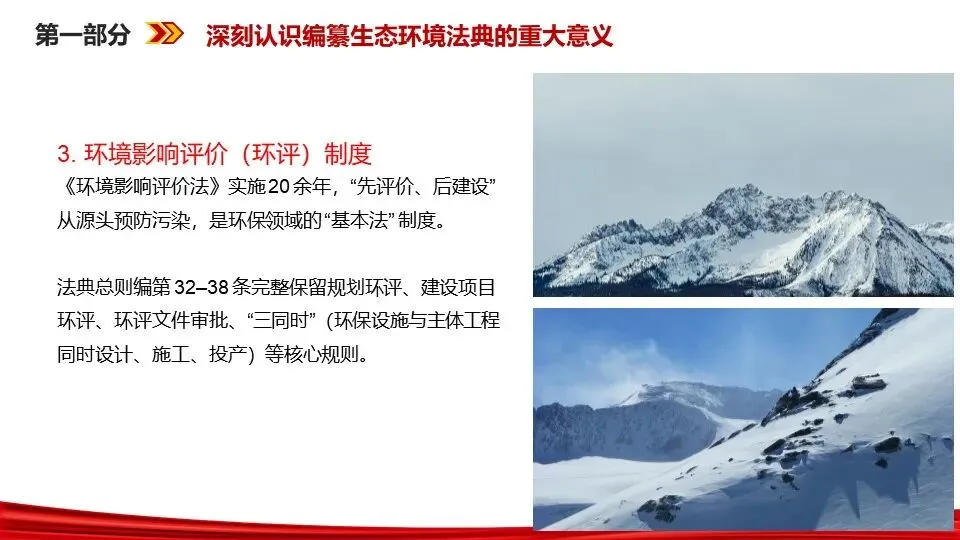 第一部分 深刻认识编纂生态环境法典的重大意义

3. 环境影响评价（环评）制度
《环境影响评价法》实施20余年，“先评价、后建设”从源头预防污染，是环保领域的“基本法”制度。

法典总则编第32–38条完整保留规划环评、建设项目环评、环评文件审批、“三同时”（环保设施与主体工程同时设计、施工、投产）等核心规则。